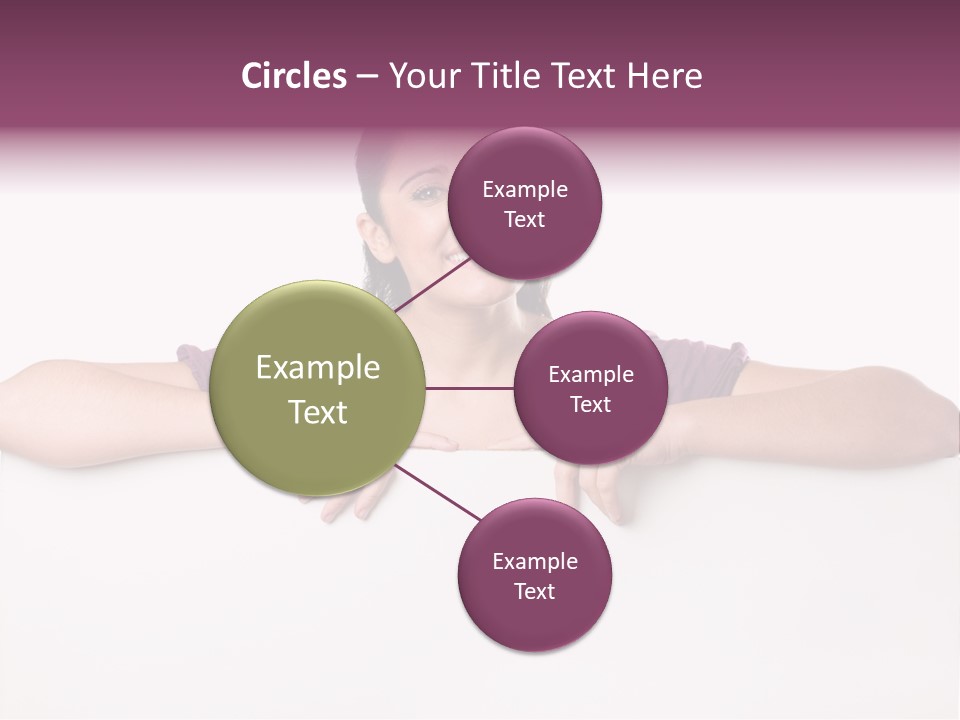 Circles – Your Title Text Here

Example Text

Example Text

Example Text

Example Text